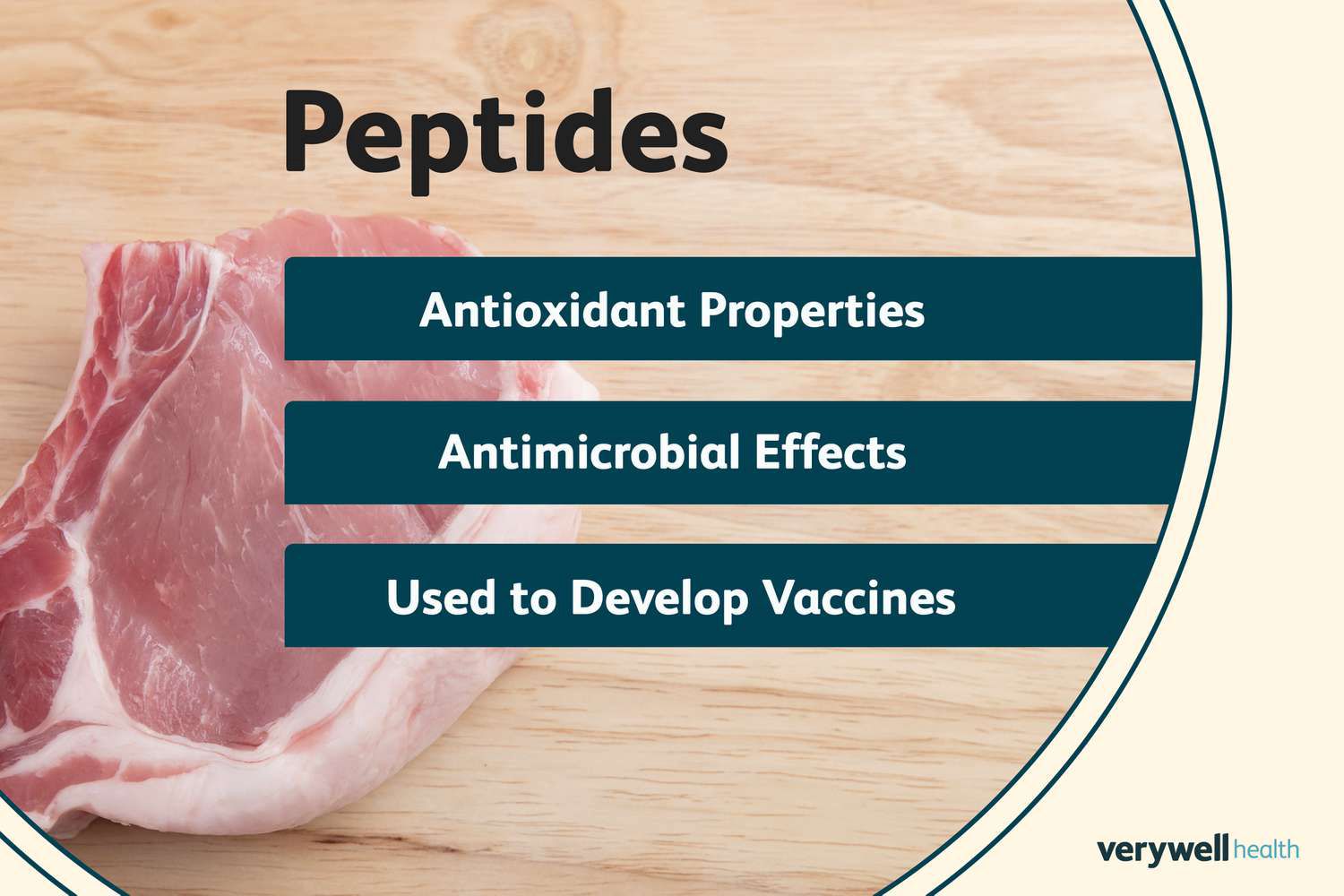 Peptides

Antioxidant Properties

Antimicrobial Effects

Used to Develop Vaccines

verywell health